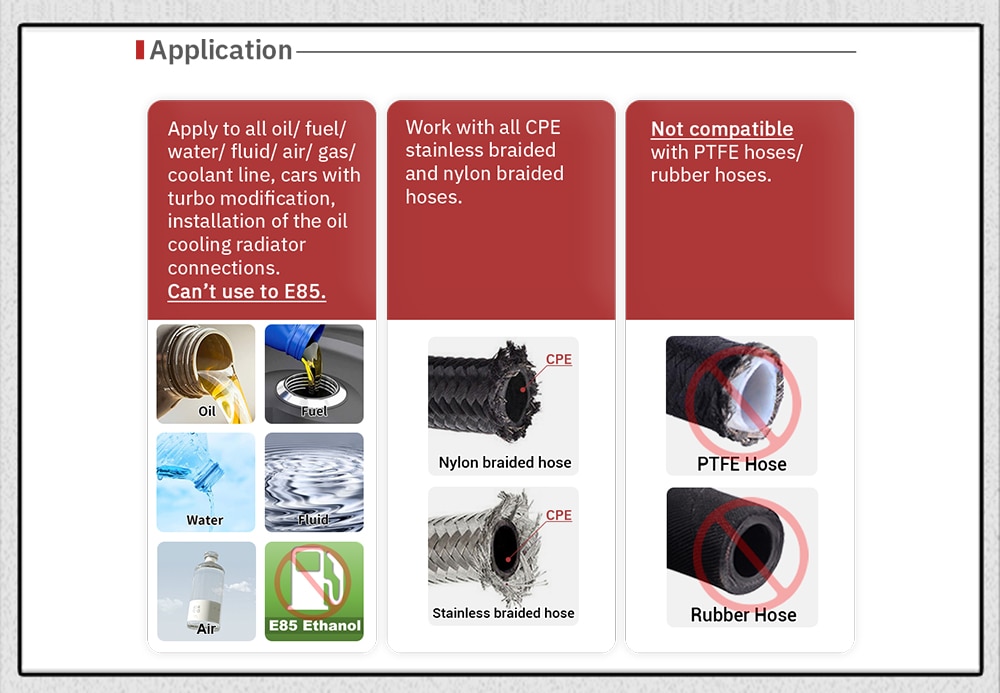 Application

Apply to all oil/ fuel/ water/ fluid/ air/ gas/ coolant line, cars with turbo modification, installation of the oil cooling radiator connections.
Can't use to E85.

Oil
Fuel
Water
Fluid
Air
E85 Ethanol

Work with all CPE stainless braided and nylon braided hoses.

CPE
Nylon braided hose
CPE
Stainless braided hose

Not compatible with PTFE hoses/ rubber hoses.

PTFE Hose
Rubber Hose